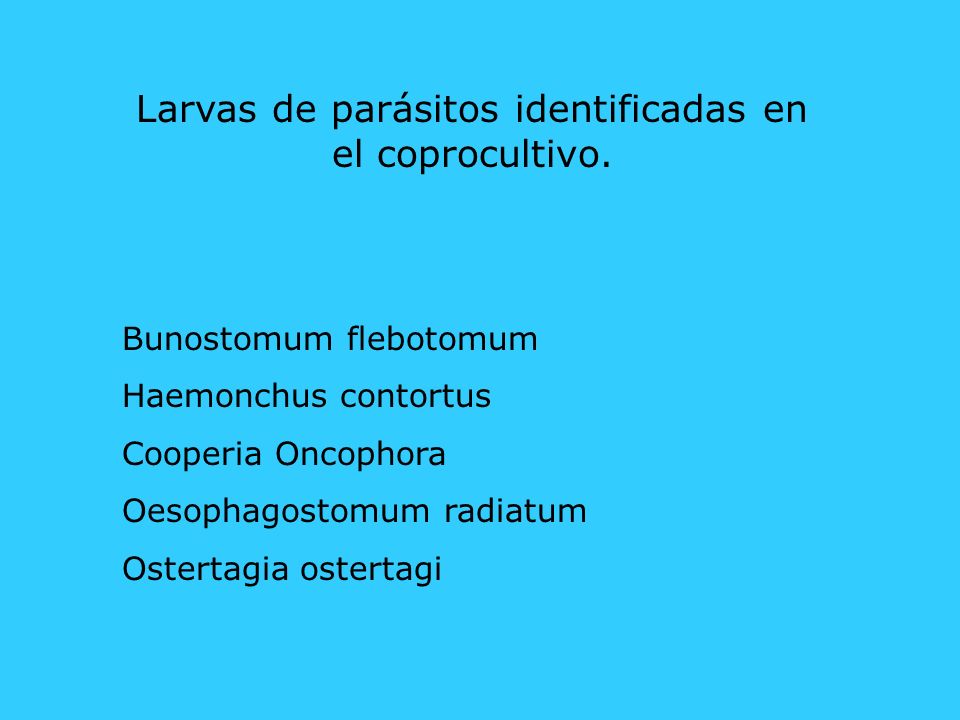 Larvas de parásitos identificadas en el coprocultivo.

Bunostomum flebotomum

Haemonchus contortus

Cooperia Oncophora

Oesophagostomum radiatum

Ostertagia ostertagi